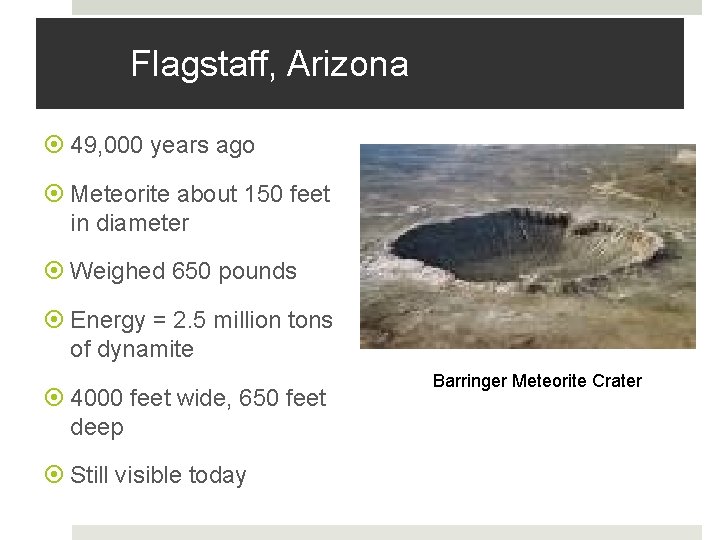 Flagstaff, Arizona

49,000 years ago

Meteorite about 150 feet in diameter

Weighed 650 pounds

Energy = 2.5 million tons of dynamite

4000 feet wide, 650 feet deep

Still visible today

Barringer Meteorite Crater